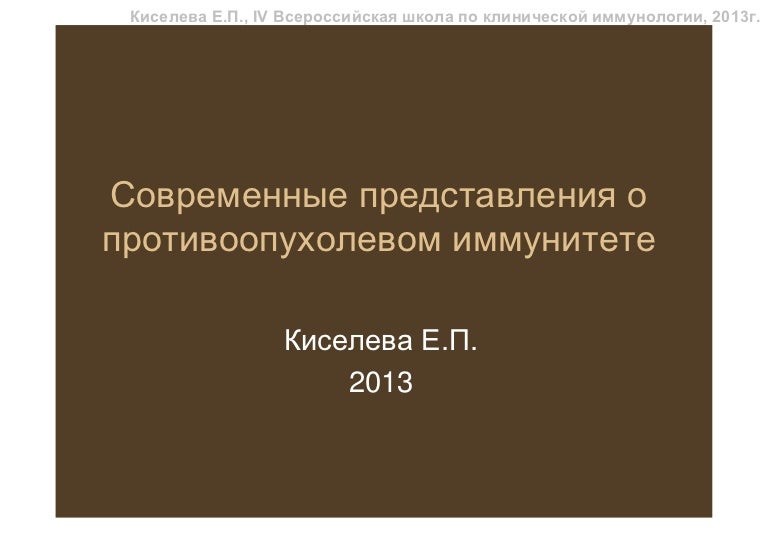 Киселева Е.П., IV Всероссийская школа по клинической иммунологии, 2013г.

Современные представления о противоопухолевом иммунитете

Киселева Е.П.
2013